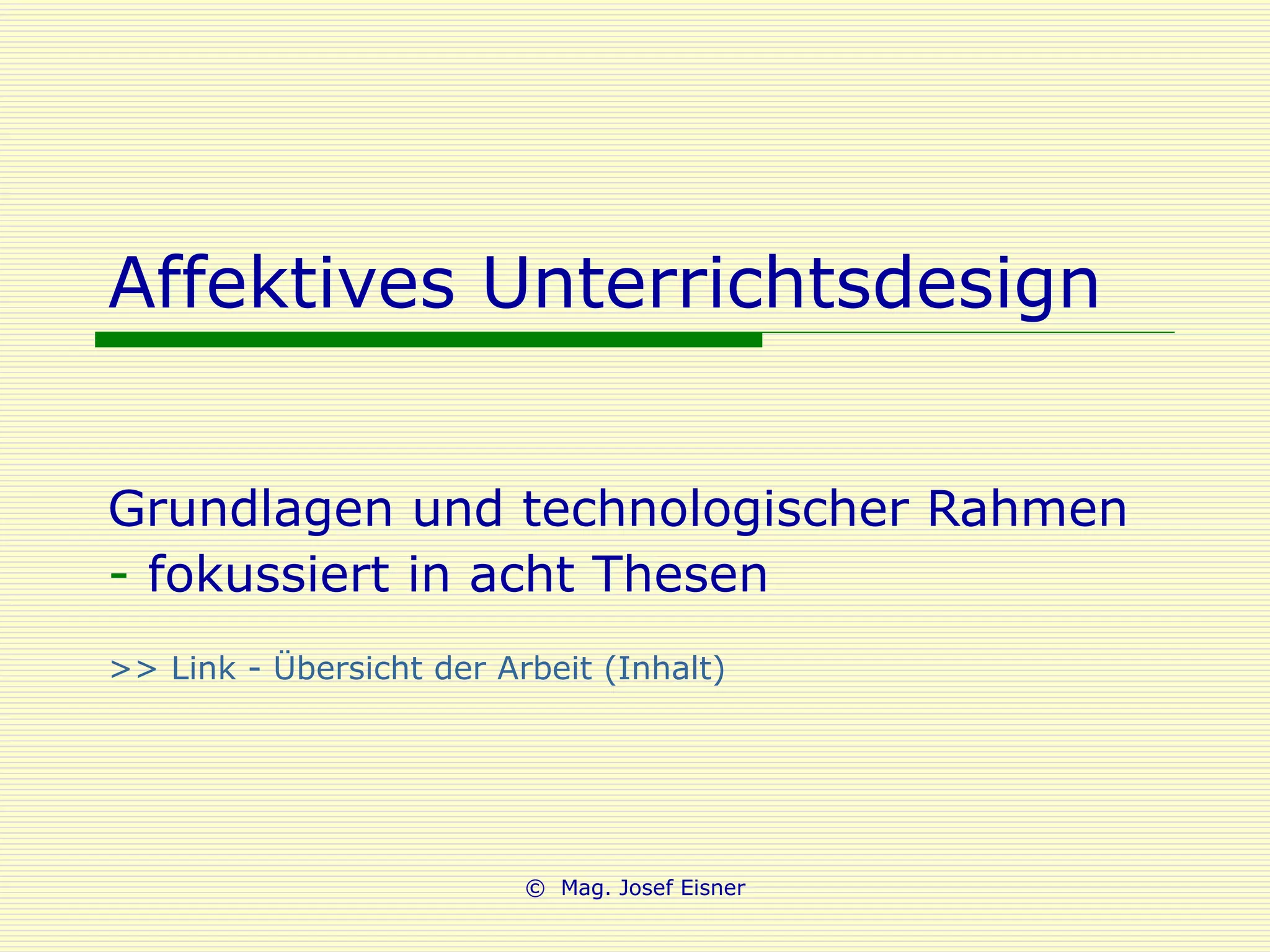 Affektives Unterrichtsdesign

Grundlagen und technologischer Rahmen
- fokussiert in acht Thesen

>> Link - Übersicht der Arbeit (Inhalt)

© Mag. Josef Eisner